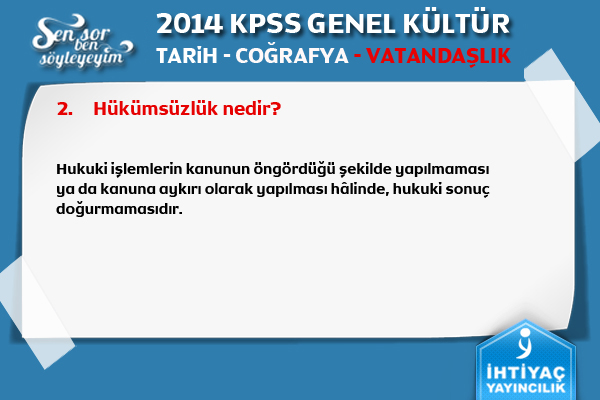 Sen sor ben söyleyeyim

2014 KPSS GENEL KÜLTÜR
TARİH - COĞRAFYA - VATANDAŞLIK

2. Hükümsüzlük nedir?

Hukuki işlemlerin kanunun öngördüğü şekilde yapılmaması ya da kanuna aykırı olarak yapılması hâlinde, hukuki sonuç doğurmamasıdır.

İHTİYAÇ YAYINCILIK